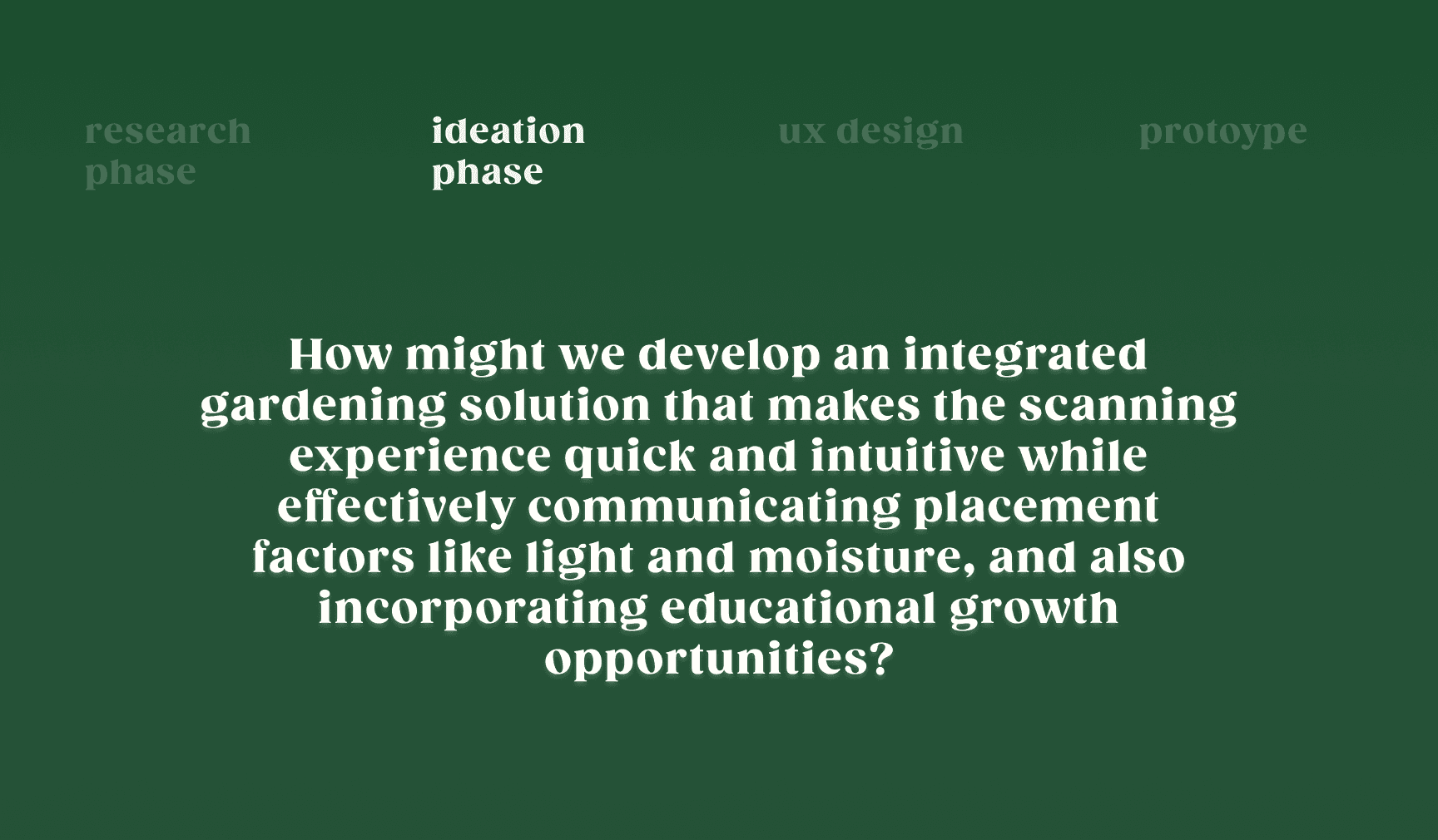 research phase

ideation phase

ux design

protoype

How might we develop an integrated gardening solution that makes the scanning experience quick and intuitive while effectively communicating placement factors like light and moisture, and also incorporating educational growth opportunities?